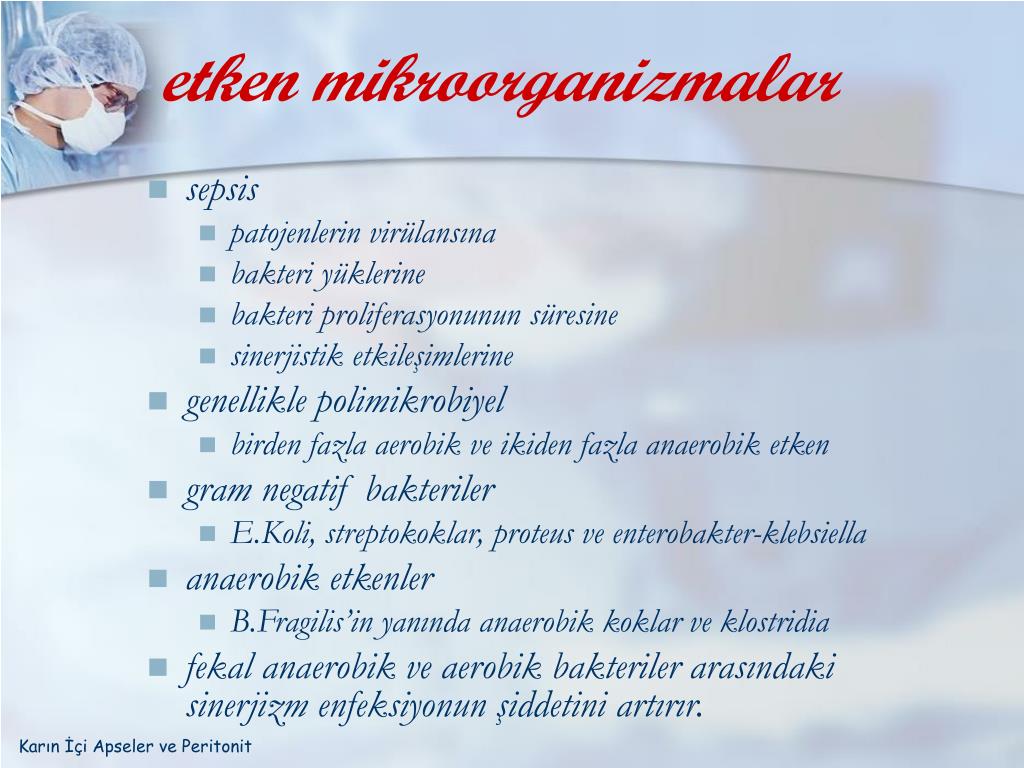 etken mikroorganizmalar

sepsis
patojenlerin virülansına
bakteri yüklerine
bakteri proliferasyonunun süresine
sinerjistik etkileşimlerine

genellikle polimikrobiyel
birden fazla aerobik ve ikiden fazla anaerobik etken

gram negatif bakteriler
E.Koli, streptokoklar, proteus ve enterobakter-klebsiella

anaerobik etkenler
B.Fragilis'in yanında anaerobik koklar ve klostridia

fekal anaerobik ve aerobik bakteriler arasındaki sinerjizm enfeksiyonun şiddetini artırır.

Karın İçi Apseler ve Peritonit